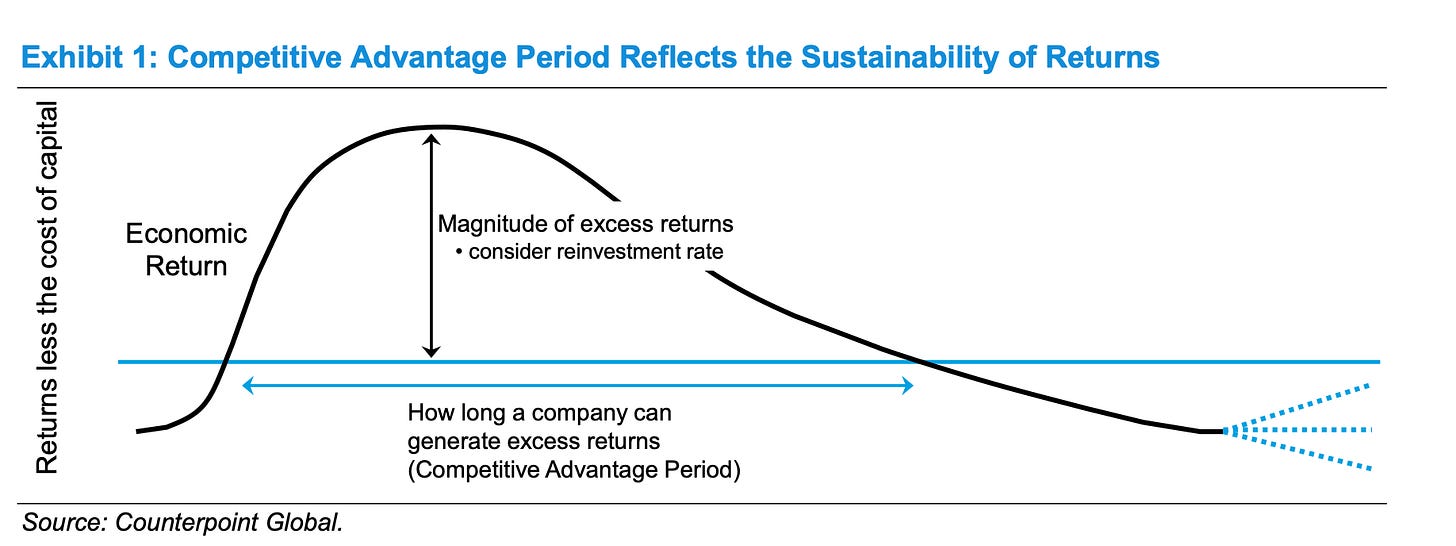 Exhibit 1: Competitive Advantage Period Reflects the Sustainability of Returns

Returns less the cost of capital

Economic Return

Magnitude of excess returns
• consider reinvestment rate

How long a company can generate excess returns (Competitive Advantage Period)

Source: Counterpoint Global.